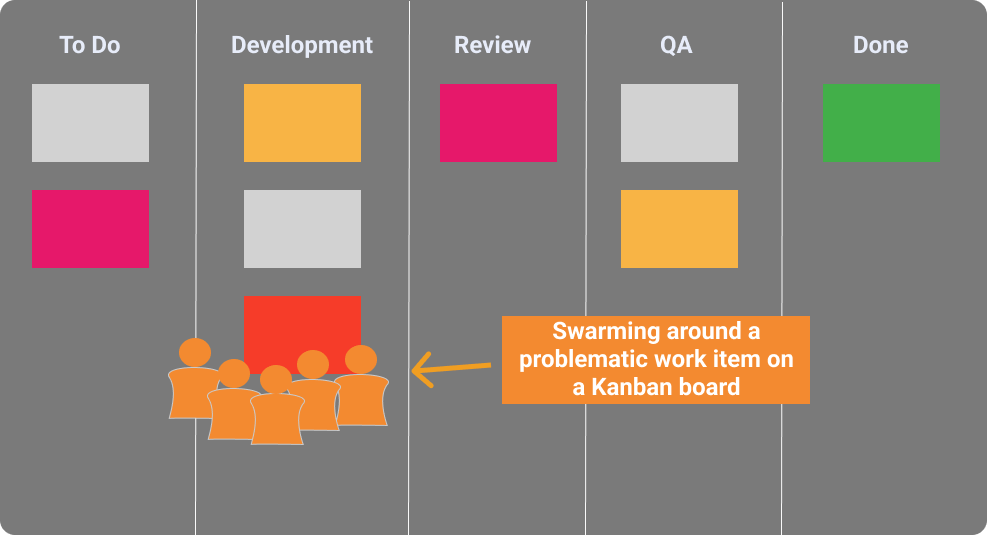 To Do

Development

Review

QA

Done

Swarming around a problematic work item on a Kanban board